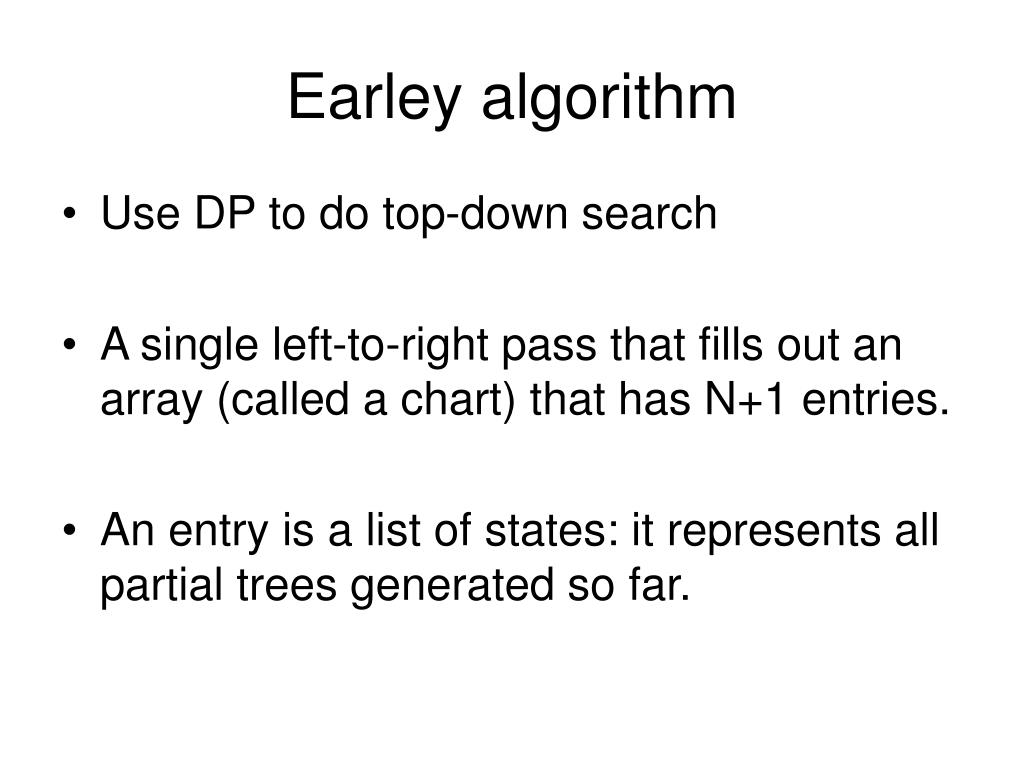 Earley algorithm

• Use DP to do top-down search

• A single left-to-right pass that fills out an array (called a chart) that has N+1 entries.

• An entry is a list of states: it represents all partial trees generated so far.